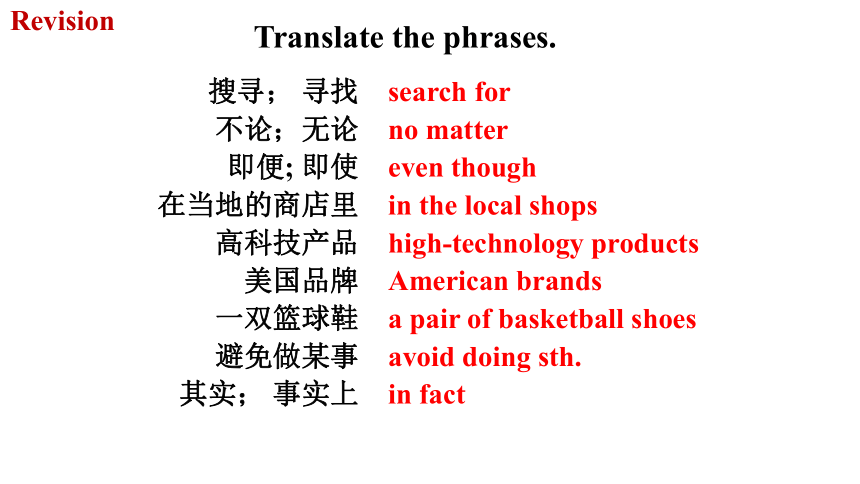 Revision

Translate the phrases.

搜寻； 寻找 search for
不论；无论 no matter
即便; 即使 even though
在当地的商店里 in the local shops
高科技产品 high-technology products
美国品牌 American brands
一双篮球鞋 a pair of basketball shoes
避免做某事 avoid doing sth.
其实； 事实上 in fact